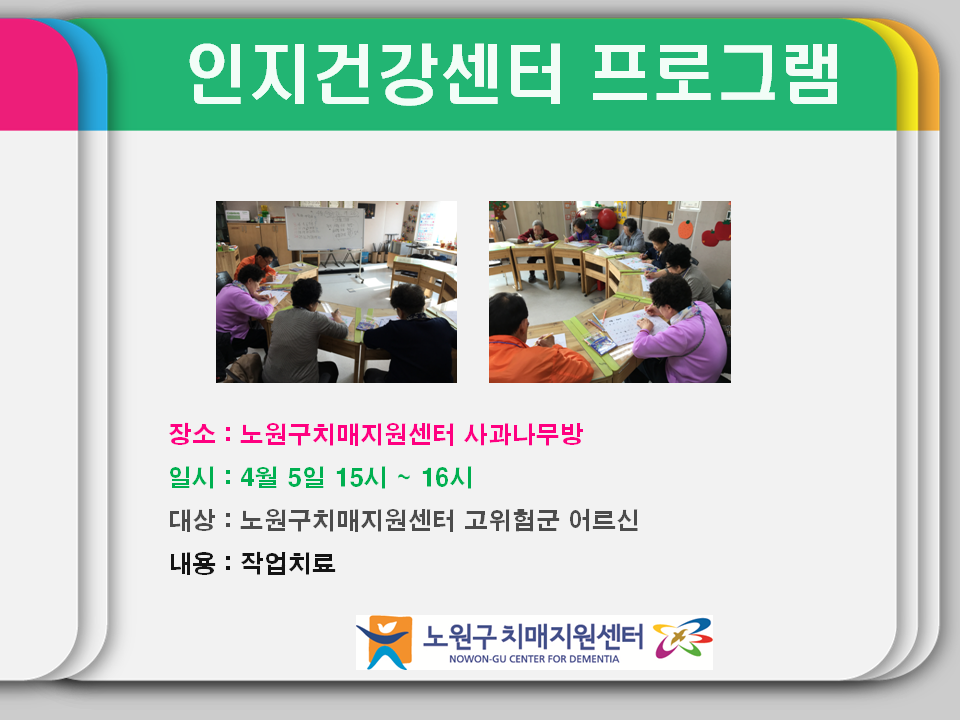 인지건강센터 프로그램

장소 : 노원구치매지원센터 사과나무방

일시 : 4월 5일 15시 ~ 16시

대상 : 노원구치매지원센터 고위험군 어르신

내용 : 작업치료

노원구 치매지원센터
NOWON-GU CENTER FOR DEMENTIA